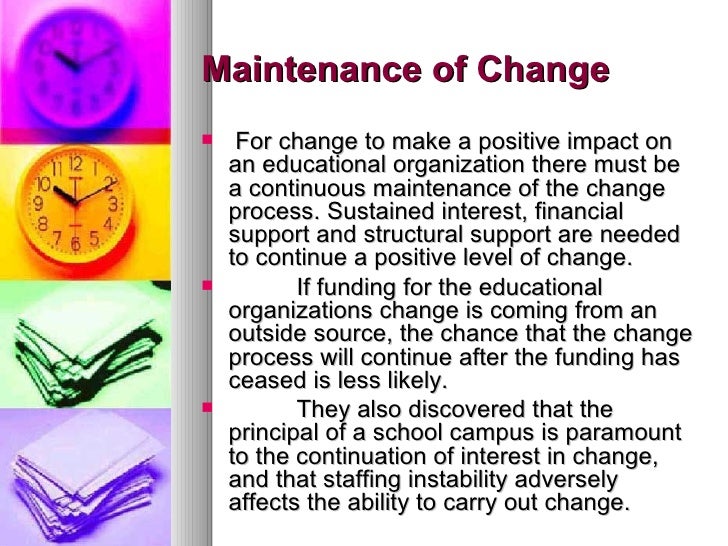 Maintenance of Change

For change to make a positive impact on an educational organization there must be a continuous maintenance of the change process. Sustained interest, financial support and structural support are needed to continue a positive level of change.

If funding for the educational organizations change is coming from an outside source, the chance that the change process will continue after the funding has ceased is less likely.

They also discovered that the principal of a school campus is paramount to the continuation of interest in change, and that staffing instability adversely affects the ability to carry out change.